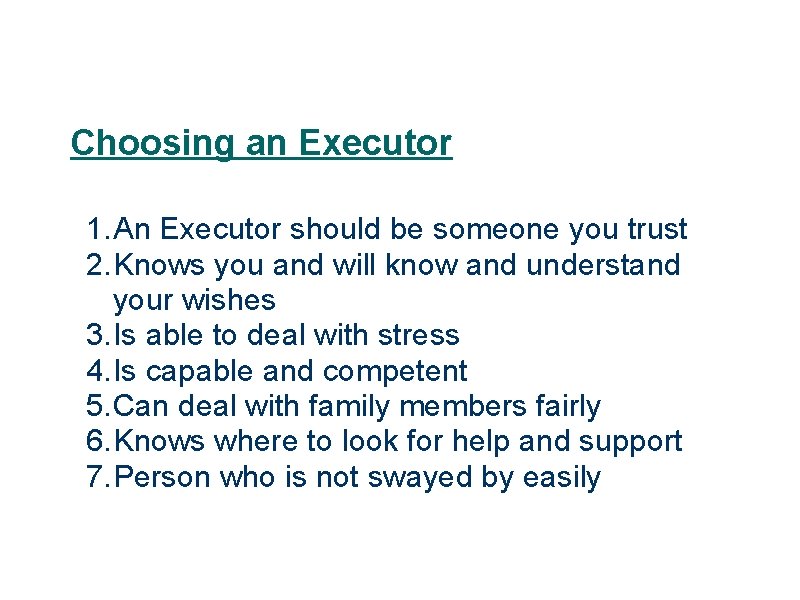 Choosing an Executor

1. An Executor should be someone you trust
2. Knows you and will know and understand your wishes
3. Is able to deal with stress
4. Is capable and competent
5. Can deal with family members fairly
6. Knows where to look for help and support
7. Person who is not swayed by easily